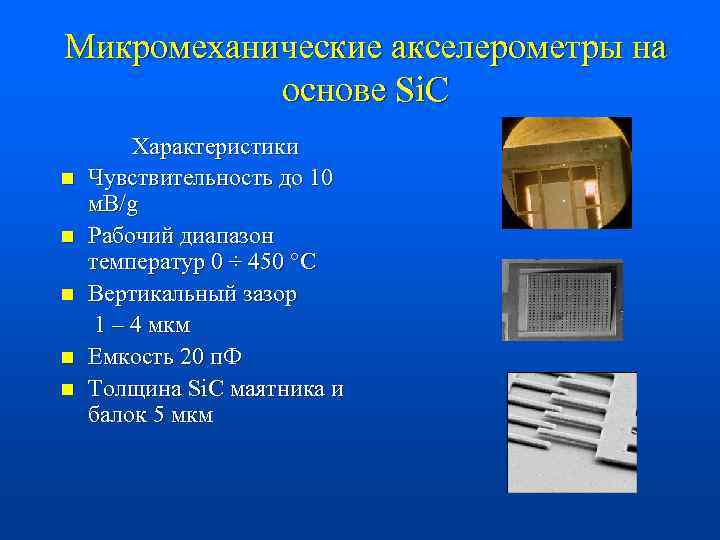 Микромеханические акселерометры на основе SiC

Характеристики

- Чувствительность до 10 мВ/g
- Рабочий диапазон температур 0 ÷ 450 °C
- Вертикальный зазор

1 – 4 мкм

- Емкость 20 пФ
- Толщина SiC маятника и балок 5 мкм